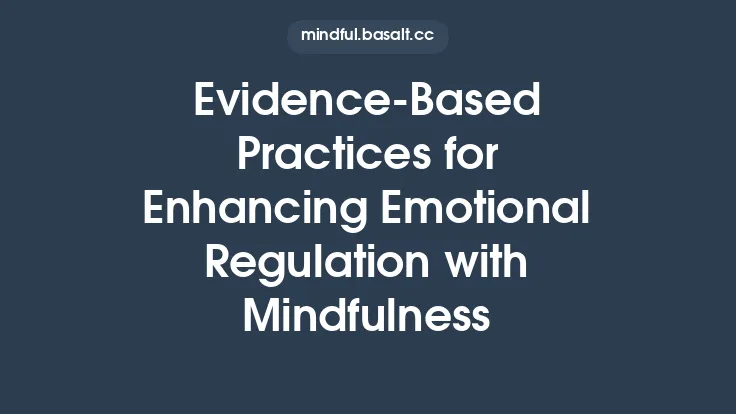 mindful.basalt.cc

Evidence-Based Practices for Enhancing Emotional Regulation with Mindfulness